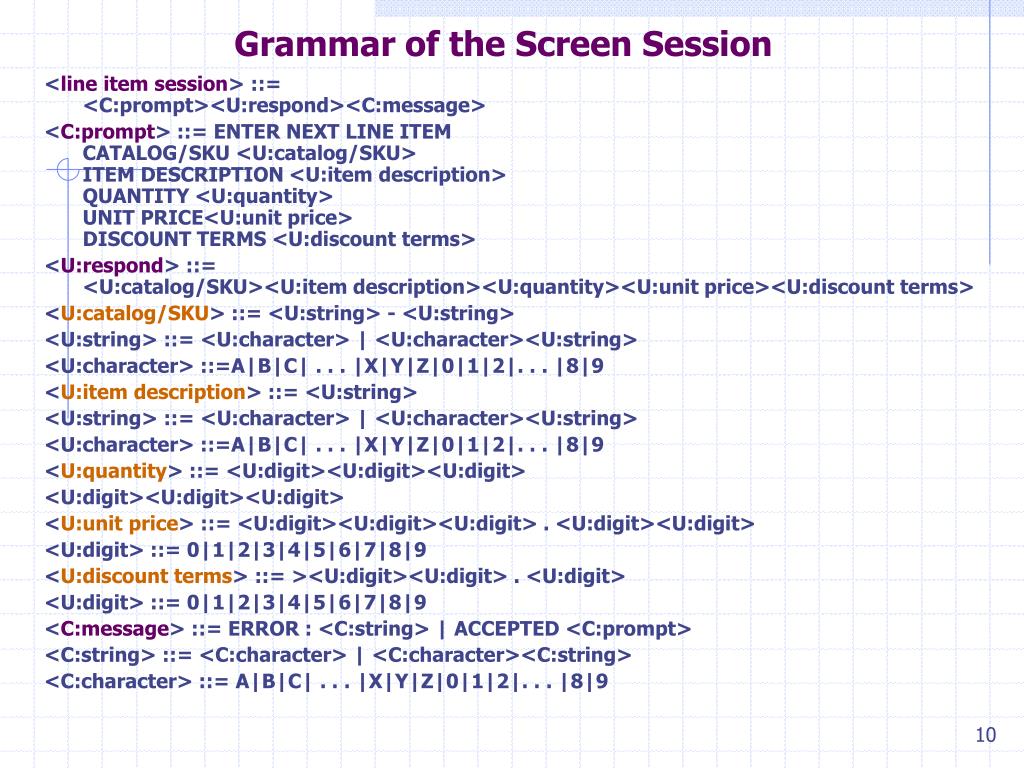 Grammar of the Screen Session

<line item session> ::=
<C:prompt><U:respond><C:message>

<C:prompt> ::= ENTER NEXT LINE ITEM
CATALOG/SKU <U:catalog/SKU>
ITEM DESCRIPTION <U:item description>
QUANTITY <U:quantity>
UNIT PRICE<U:unit price>
DISCOUNT TERMS <U:discount terms>

<U:respond> ::=
<U:catalog/SKU><U:item description><U:quantity><U:unit price><U:discount terms>

<U:catalog/SKU> ::= <U:string> - <U:string>

<U:string> ::= <U:character> | <U:character><U:string>

<U:character> ::=A|B|C| . . . |X|Y|Z|0|1|2|. . . |8|9

<U:item description> ::= <U:string>

<U:string> ::= <U:character> | <U:character><U:string>

<U:character> ::=A|B|C| . . . |X|Y|Z|0|1|2|. . . |8|9

<U:quantity> ::= <U:digit><U:digit><U:digit>

<U:digit><U:digit><U:digit>

<U:unit price> ::= <U:digit><U:digit><U:digit> . <U:digit><U:digit>

<U:digit> ::= 0|1|2|3|4|5|6|7|8|9

<U:discount terms> ::= ><U:digit><U:digit> . <U:digit>

<U:digit> ::= 0|1|2|3|4|5|6|7|8|9

<C:message> ::= ERROR : <C:string> | ACCEPTED <C:prompt>

<C:string> ::= <C:character> | <C:character><C:string>

<C:character> ::= A|B|C| . . . |X|Y|Z|0|1|2|. . . |8|9

10